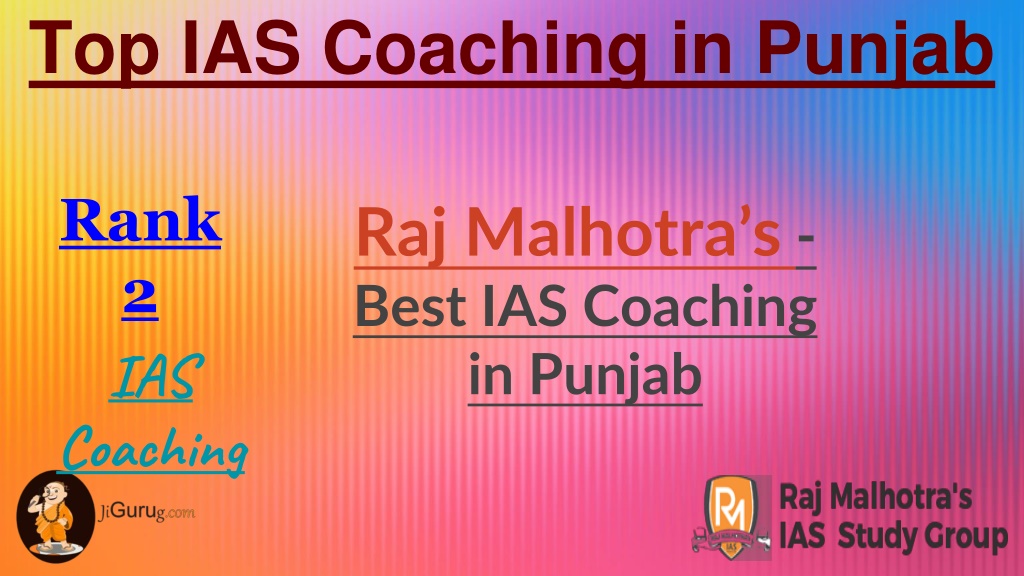 Top IAS Coaching in Punjab

Rank 2 IAS Coaching

Raj Malhotra's - Best IAS Coaching in Punjab

JiGurug.com

RM IAS

Raj Malhotra's IAS Study Group